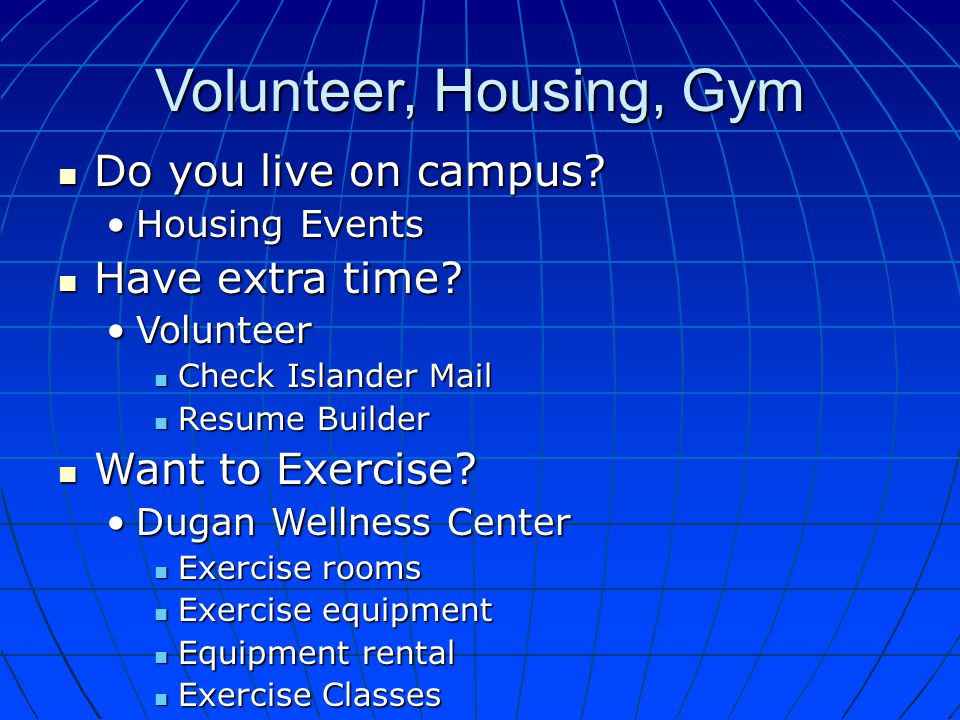 Volunteer, Housing, Gym

- Do you live on campus?
  - Housing Events
- Have extra time?
  - Volunteer
    - Check Islander Mail
    - Resume Builder
- Want to Exercise?
  - Dugan Wellness Center
    - Exercise rooms
    - Exercise equipment
    - Equipment rental
    - Exercise Classes